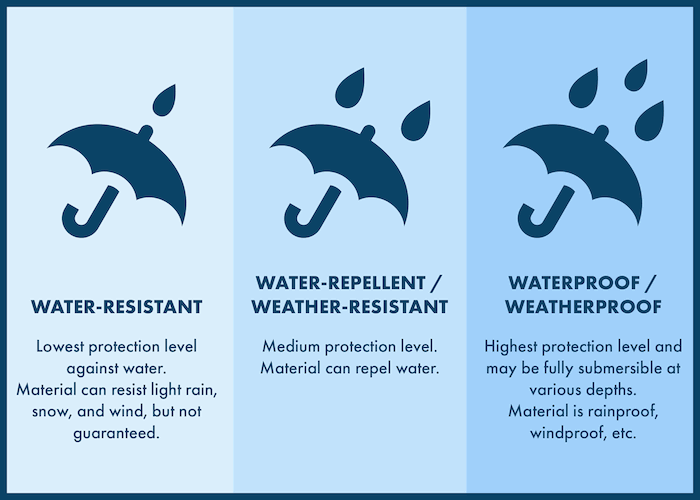 WATER-RESISTANT

Lowest protection level against water.
Material can resist light rain, snow, and wind, but not guaranteed.

WATER-REPELLENT / WEATHER-RESISTANT

Medium protection level.
Material can repel water.

WATERPROOF / WEATHERPROOF

Highest protection level and may be fully submersible at various depths.
Material is rainproof, windproof, etc.